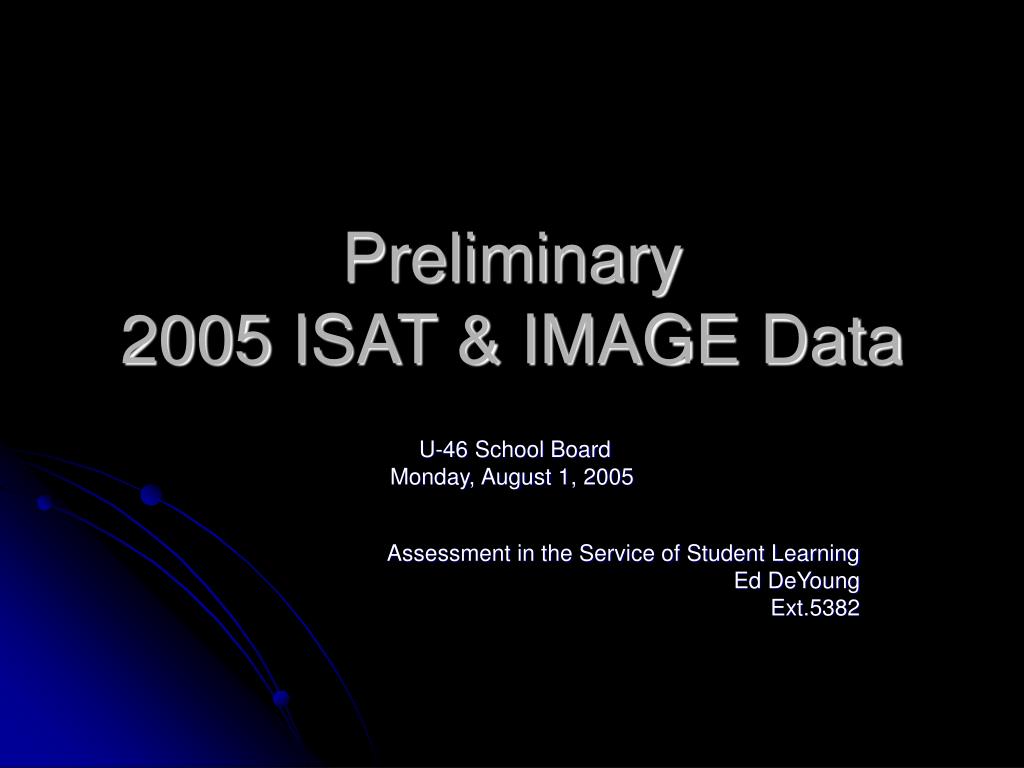 Preliminary
2005 ISAT & IMAGE Data

U-46 School Board
Monday, August 1, 2005

Assessment in the Service of Student Learning
Ed DeYoung
Ext.5382